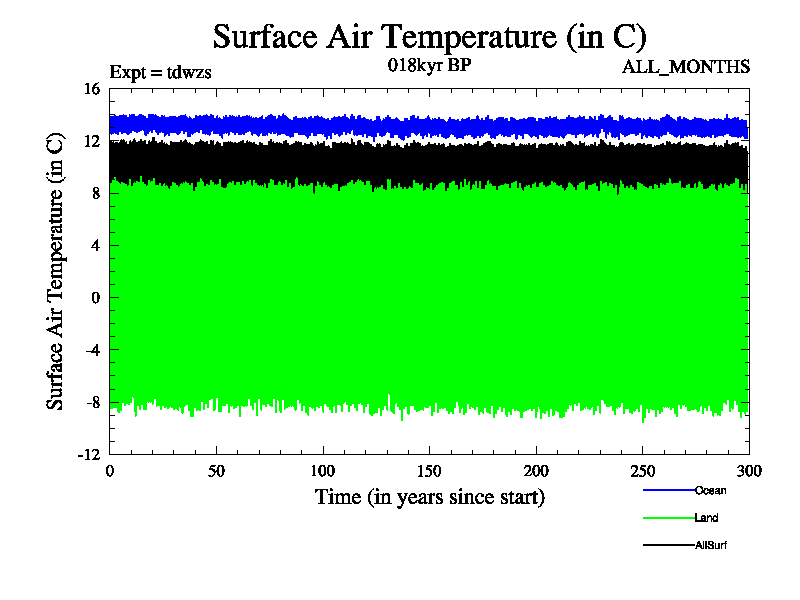 Surface Air Temperature (in C)

Expt = tdwzs

018kyr BP

ALL_MONTHS

Surface Air Temperature (in C)

16
12
8
4
0
-4
-8
-12

0
50
100
150
200
250
300

Time (in years since start)

Ocean

Land

AllSurf